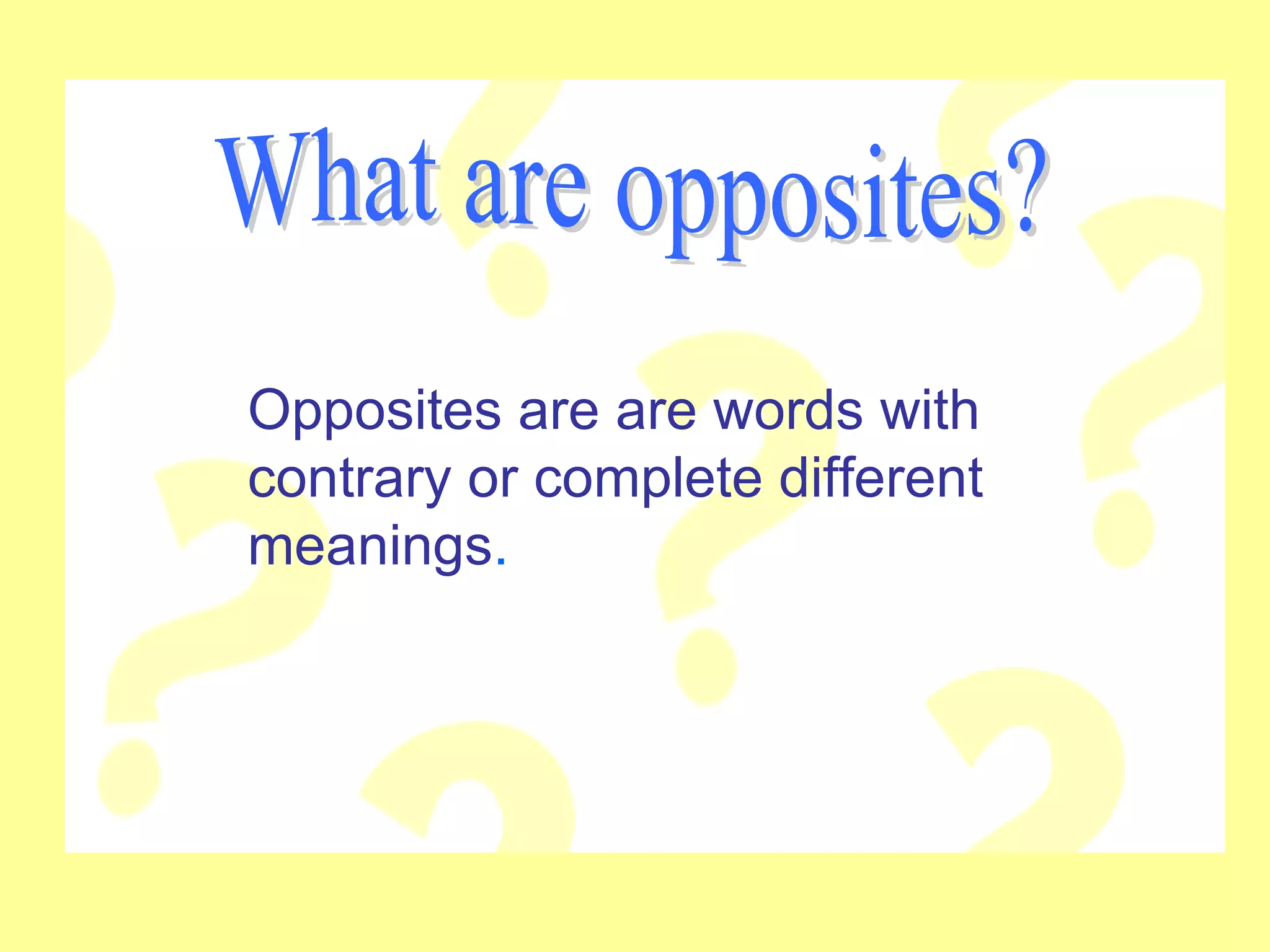 What are opposites?

Opposites are are words with contrary or complete different meanings.